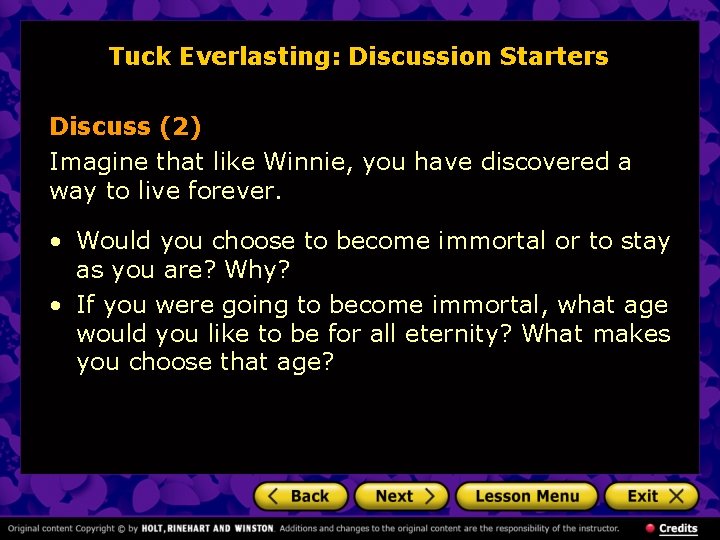 Tuck Everlasting: Discussion Starters

Discuss (2)

Imagine that like Winnie, you have discovered a way to live forever.

• Would you choose to become immortal or to stay as you are? Why?
• If you were going to become immortal, what age would you like to be for all eternity? What makes you choose that age?

Back Next Lesson Menu Exit

Original content Copyright © by HOLT, RINEHART AND WINSTON. Additions and changes to the original content are the responsibility of the instructor. Credits